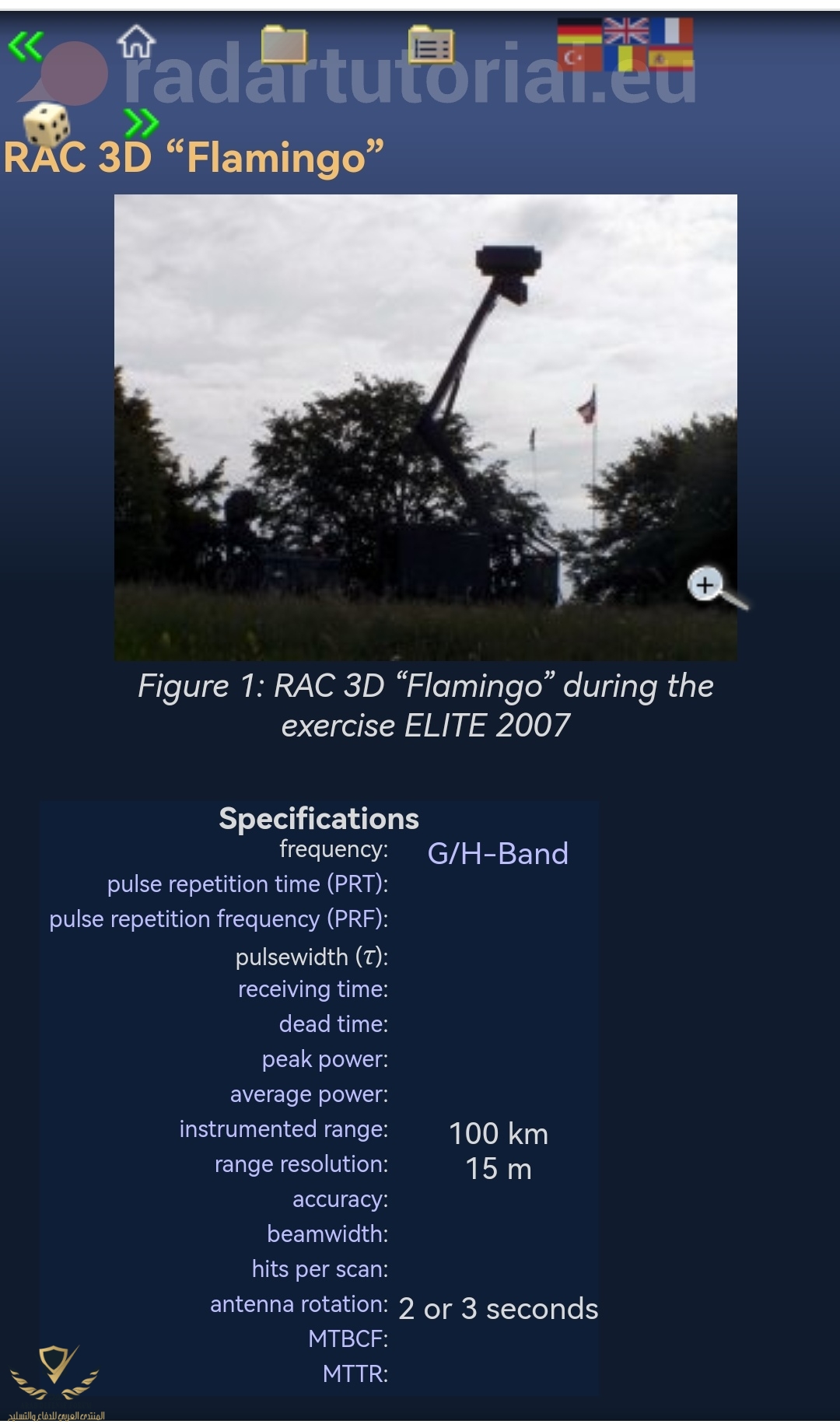 radartutorial.eu

RAC 3D “Flamingo”

Figure 1: RAC 3D “Flamingo” during the exercise ELITE 2007

Specifications

| | |
|---|---|
| frequency: | G/H-Band |
| pulse repetition time (PRT): | |
| pulse repetition frequency (PRF): | |
| pulsewidth ($\tau$): | |
| receiving time: | |
| dead time: | |
| peak power: | |
| average power: | |
| instrumented range: | 100 km |
| range resolution: | 15 m |
| accuracy: | |
| beamwidth: | |
| hits per scan: | |
| antenna rotation: | 2 or 3 seconds |
| MTBCF: | |
| MTTR: | |

المنتدى العربي للدفاع والتسليح